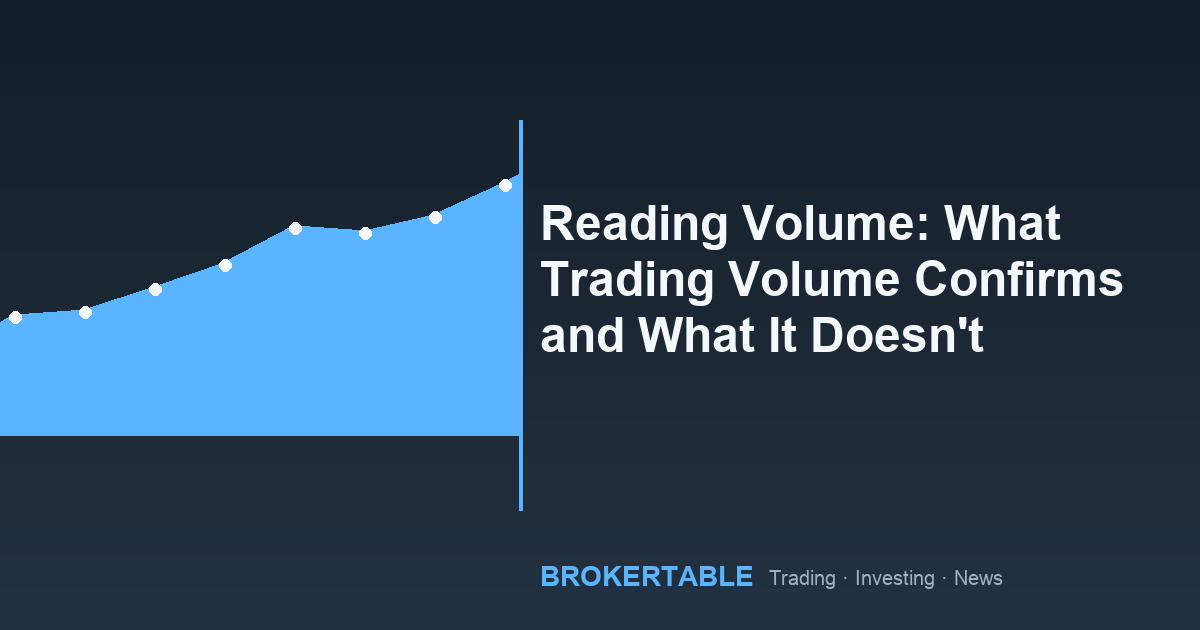 Reading Volume: What Trading Volume Confirms and What It Doesn't

BROKERTABLE Trading · Investing · News